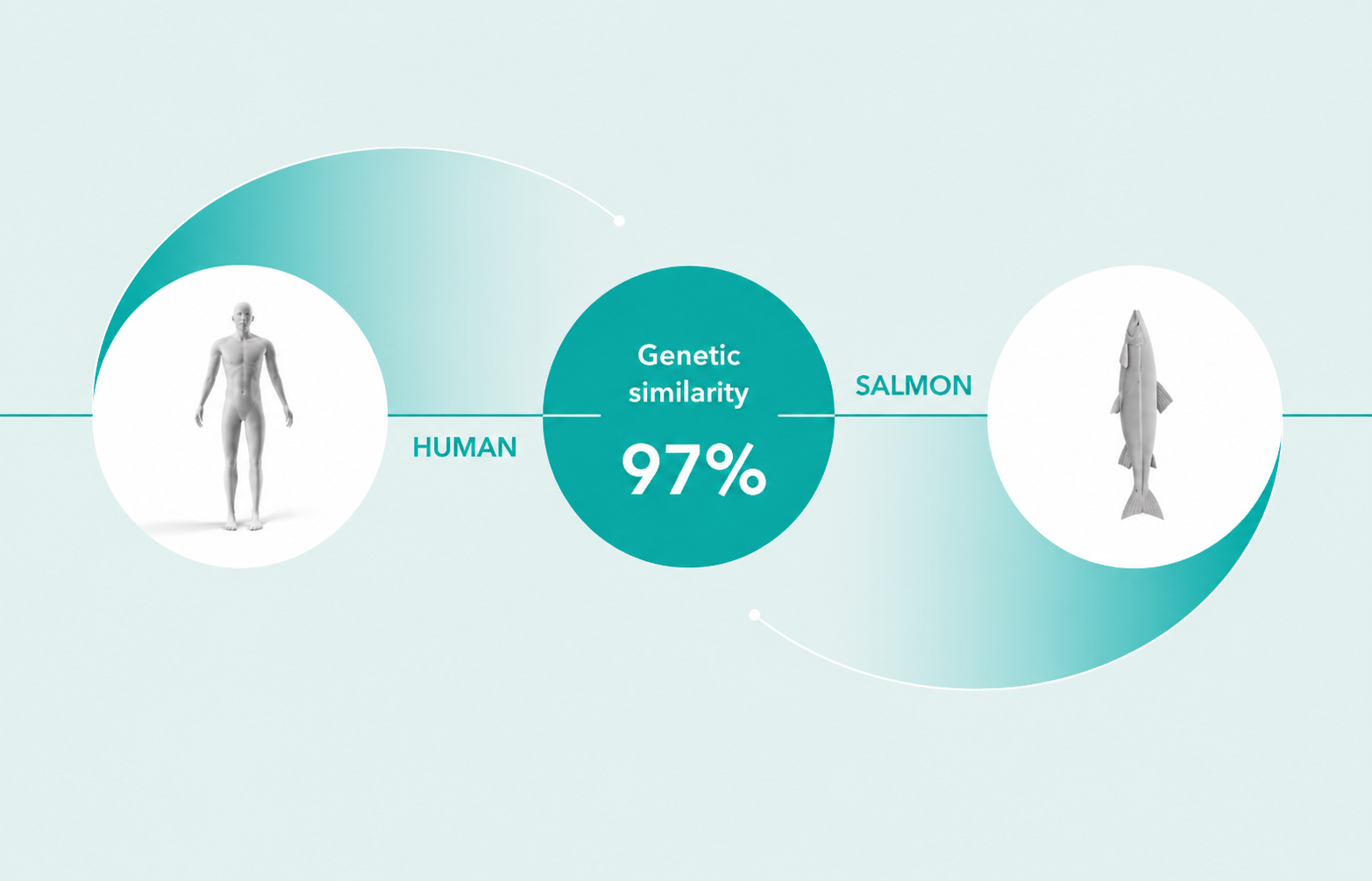 HUMAN

Genetic similarity

97%

SALMON